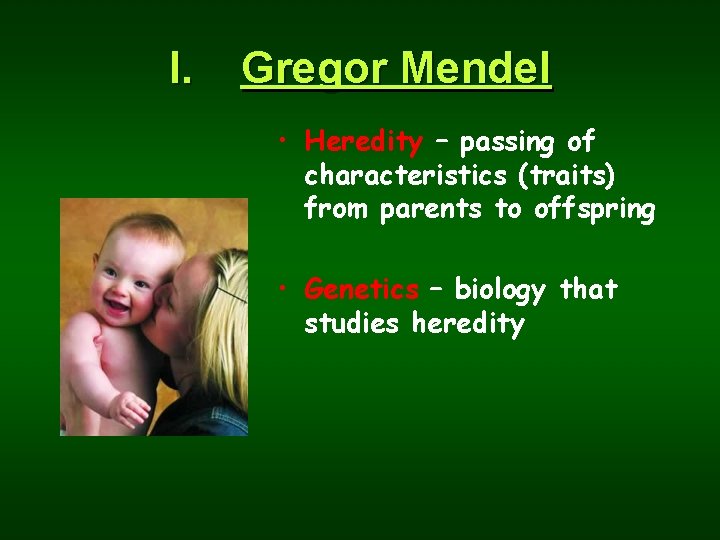 I. Gregor Mendel

• Heredity – passing of characteristics (traits) from parents to offspring

• Genetics – biology that studies heredity